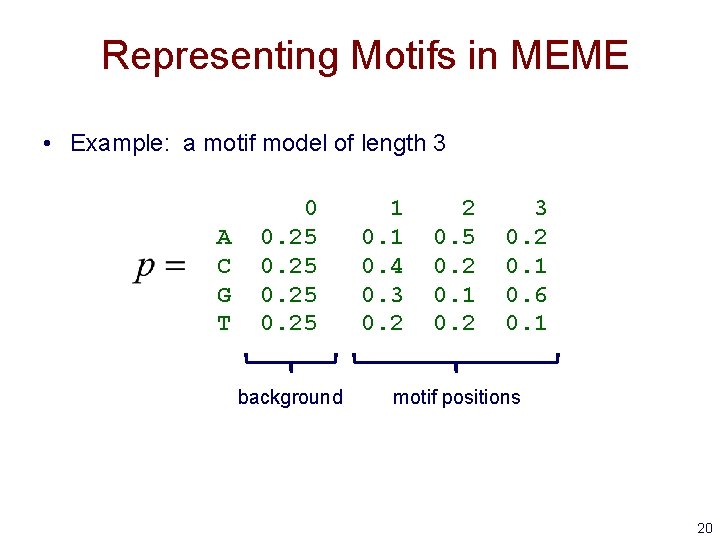 Representing Motifs in MEME

• Example: a motif model of length 3

$p =$

|   | 0 | 1 | 2 | 3 |
|---|---|---|---|---|
| A | 0.25 | 0.1 | 0.5 | 0.2 |
| C | 0.25 | 0.4 | 0.2 | 0.1 |
| G | 0.25 | 0.3 | 0.1 | 0.6 |
| T | 0.25 | 0.2 | 0.2 | 0.1 |

background

motif positions

20